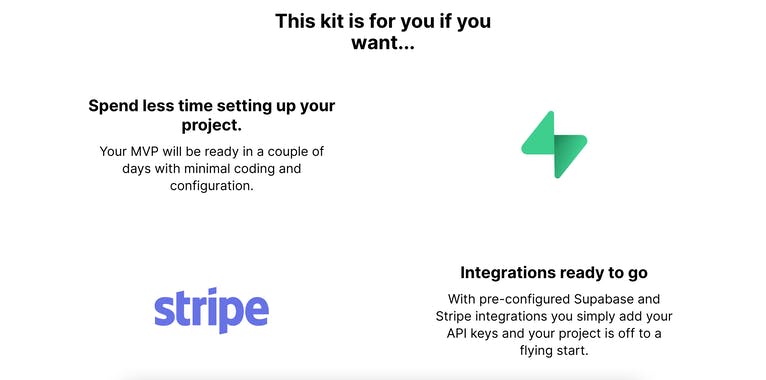 This kit is for you if you want...

Spend less time setting up your project.

Your MVP will be ready in a couple of days with minimal coding and configuration.

stripe

Integrations ready to go

With pre-configured Supabase and Stripe integrations you simply add your API keys and your project is off to a flying start.